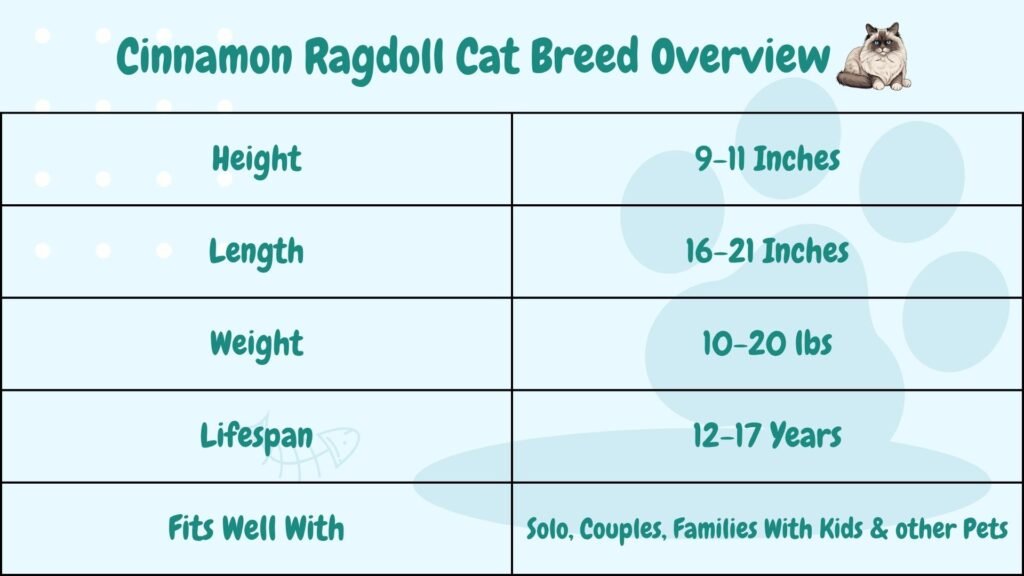 Cinnamon Ragdoll Cat Breed Overview

| Height | 9-11 Inches |
|---|---|
| Length | 16-21 Inches |
| Weight | 10-20 lbs |
| Lifespan | 12-17 Years |
| Fits Well With | Solo, Couples, Families With Kids & other Pets |